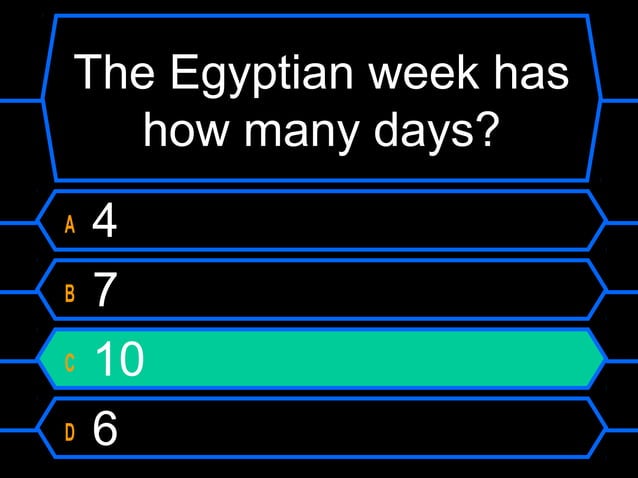 The Egyptian week has how many days?

A 4

B 7

C 10

D 6